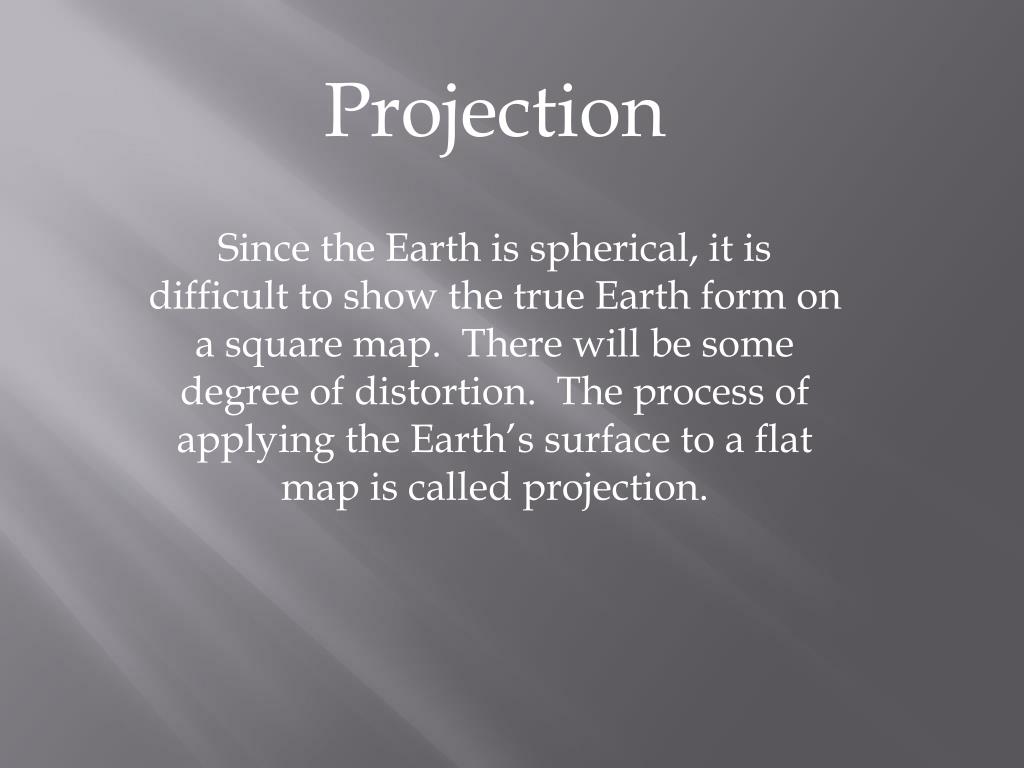 Projection

Since the Earth is spherical, it is difficult to show the true Earth form on a square map. There will be some degree of distortion. The process of applying the Earth's surface to a flat map is called projection.